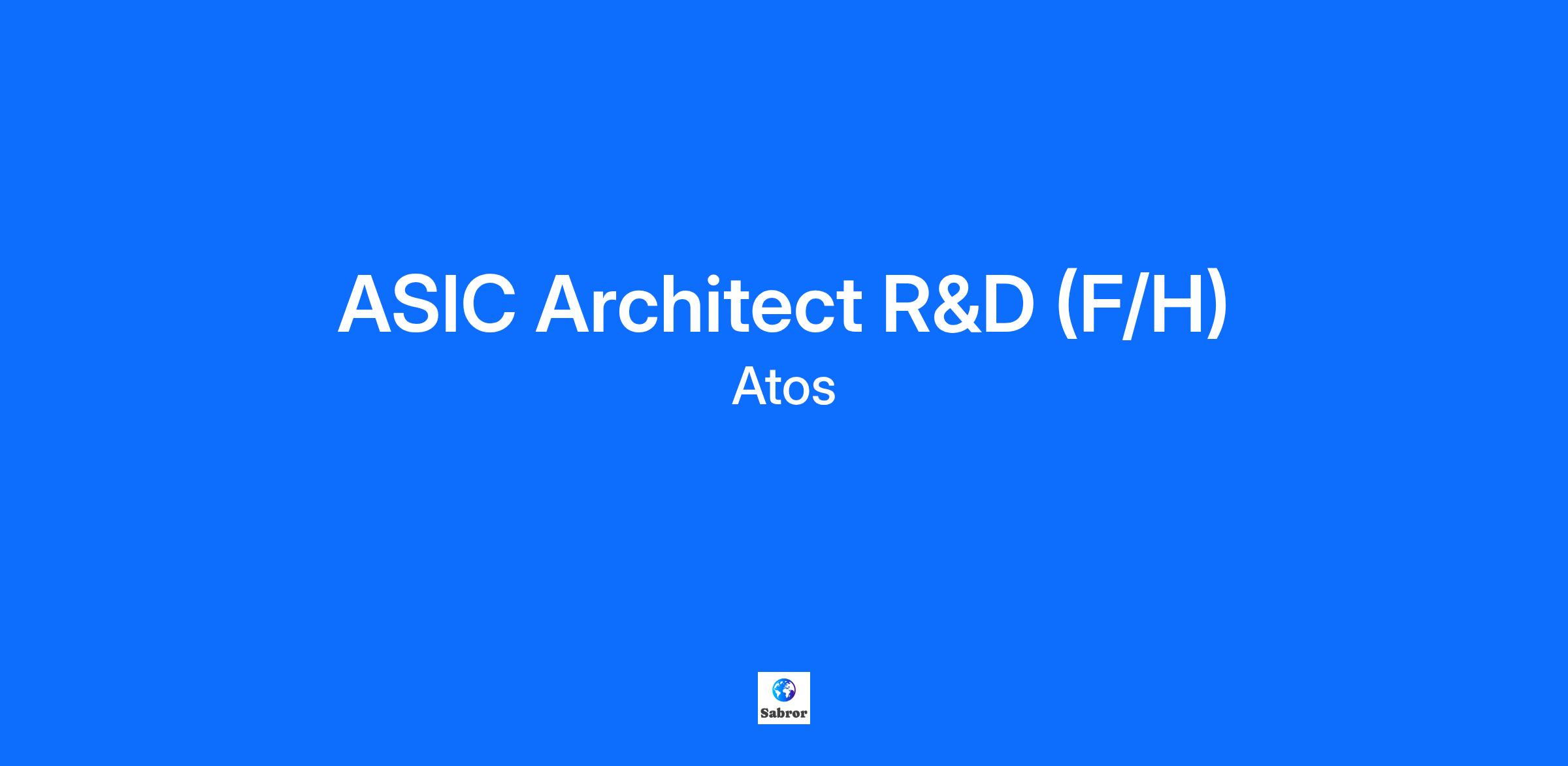 ASIC Architect R&D (F/H)
Atos

Sabror